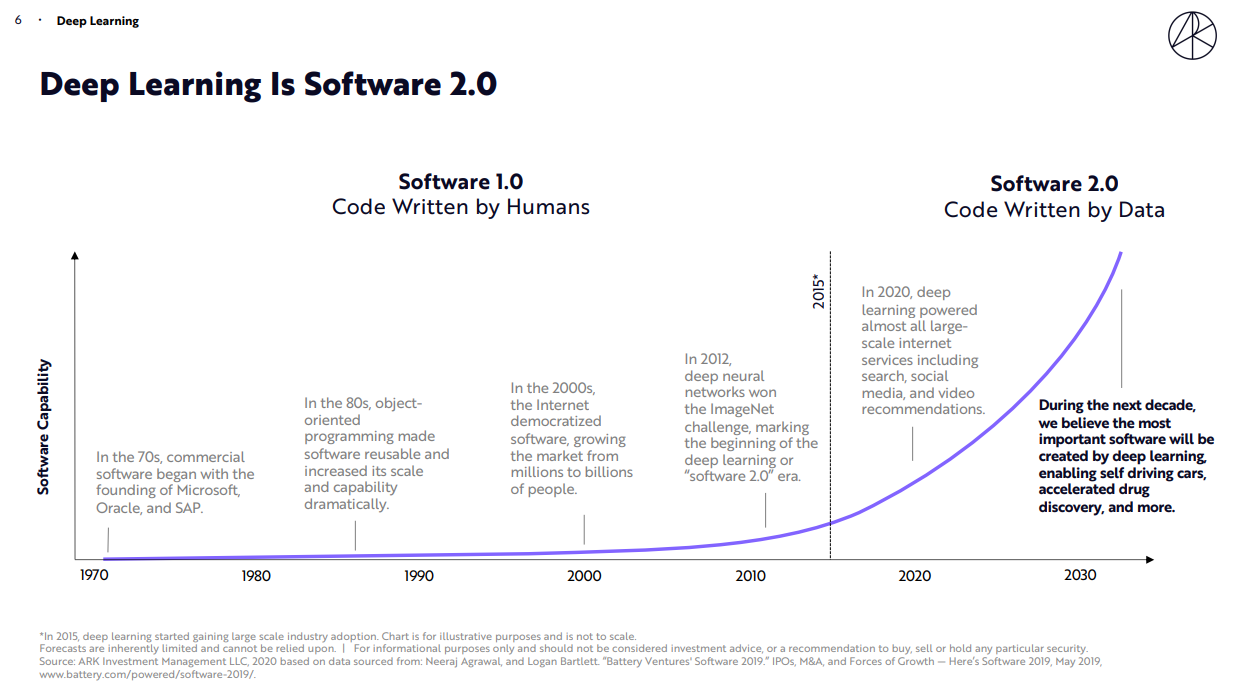 6 · Deep Learning

Deep Learning Is Software 2.0

Software 1.0
Code Written by Humans

Software 2.0
Code Written by Data

Software Capability

2015*

In the 70s, commercial software began with the founding of Microsoft, Oracle, and SAP.

In the 80s, object-oriented programming made software reusable and increased its scale and capability dramatically.

In the 2000s, the Internet democratized software, growing the market from millions to billions of people.

In 2012, deep neural networks won the ImageNet challenge, marking the beginning of the deep learning or "software 2.0" era.

In 2020, deep learning powered almost all large-scale internet services including search, social media, and video recommendations.

During the next decade, we believe the most important software will be created by deep learning, enabling self driving cars, accelerated drug discovery, and more.

1970
1980
1990
2000
2010
2020
2030

*In 2015, deep learning started gaining large scale industry adoption. Chart is for illustrative purposes and is not to scale.
Forecasts are inherently limited and cannot be relied upon. | For informational purposes only and should not be considered investment advice, or a recommendation to buy, sell or hold any particular security.
Source: ARK Investment Management LLC, 2020 based on data sourced from: Neeraj Agrawal, and Logan Bartlett. "Battery Ventures' Software 2019." IPOs, M&A, and Forces of Growth — Here's Software 2019, May 2019, www.battery.com/powered/software-2019/.